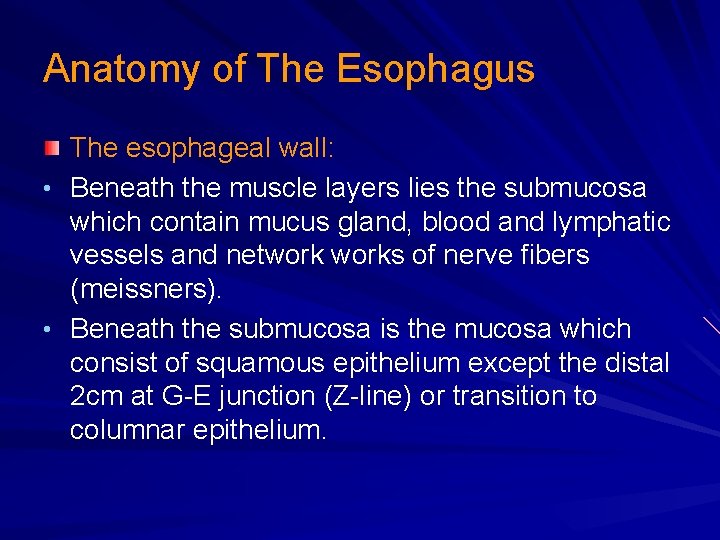 Anatomy of The Esophagus

The esophageal wall:

• Beneath the muscle layers lies the submucosa which contain mucus gland, blood and lymphatic vessels and network works of nerve fibers (meissners).

• Beneath the submucosa is the mucosa which consist of squamous epithelium except the distal 2cm at G-E junction (Z-line) or transition to columnar epithelium.